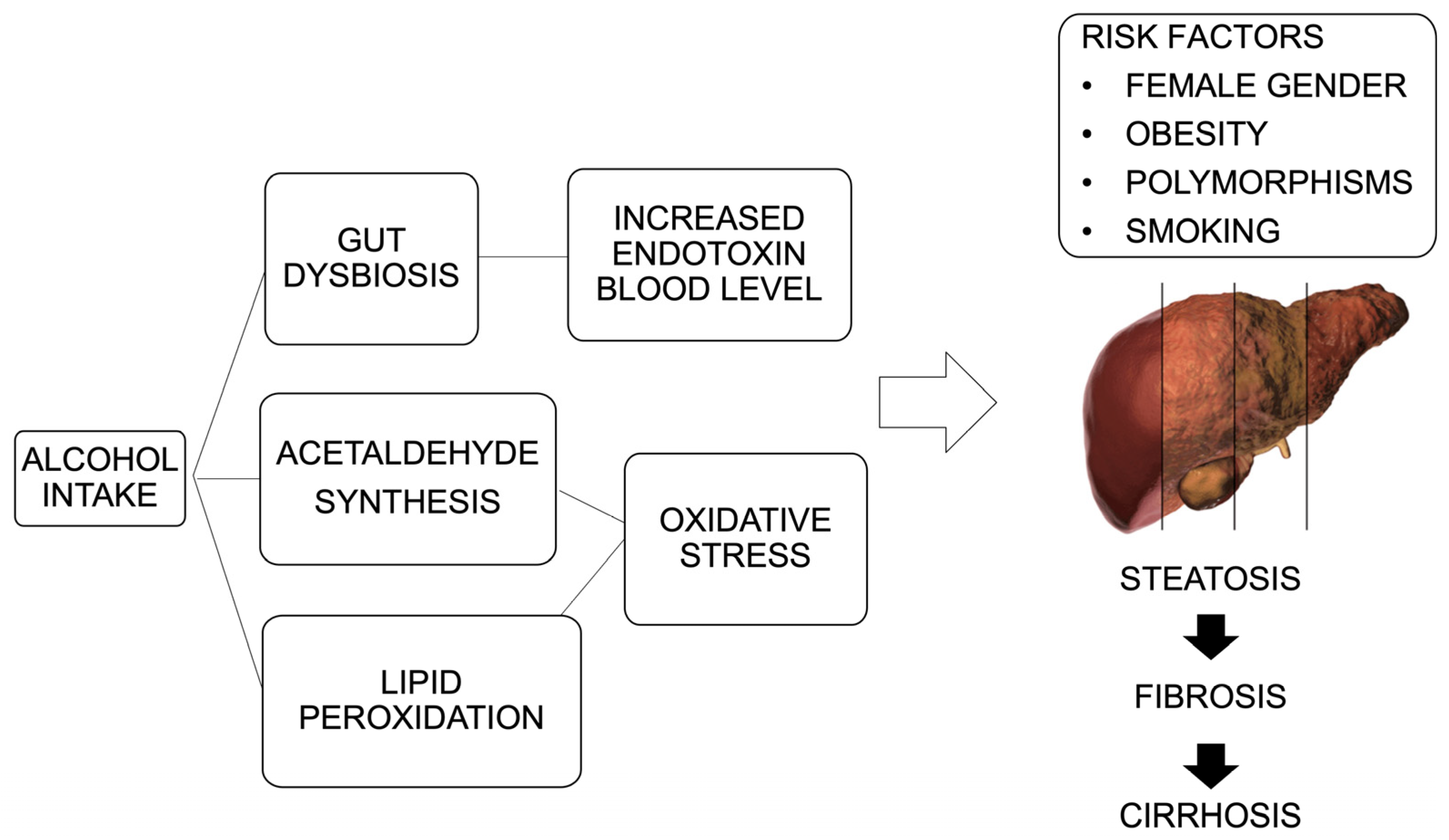 ALCOHOL INTAKE

GUT DYSBIOSIS

INCREASED ENDOTOXIN BLOOD LEVEL

ACETALDEHYDE SYNTHESIS

OXIDATIVE STRESS

LIPID PEROXIDATION

RISK FACTORS
• FEMALE GENDER
• OBESITY
• POLYMORPHISMS
• SMOKING

STEATOSIS

FIBROSIS

CIRRHOSIS